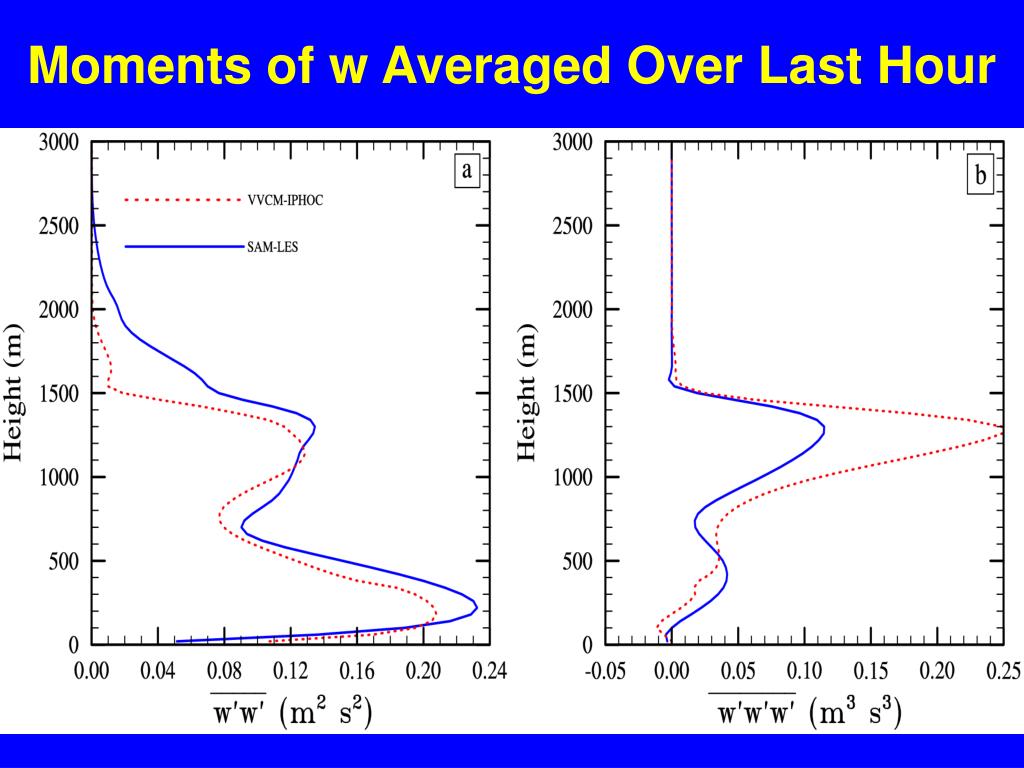 Moments of w Averaged Over Last Hour

3000
2500
2000
1500
1000
500
0
Height (m)
a
VVCM-IPHOC
SAM-LES
0.00 0.04 0.08 0.12 0.16 0.20 0.24
$\overline{w'w'}$ $(m^2\ s^2)$

3000
2500
2000
1500
1000
500
0
Height (m)
b
-0.05 0.00 0.05 0.10 0.15 0.20 0.25
$\overline{w'w'w'}$ $(m^3\ s^3)$